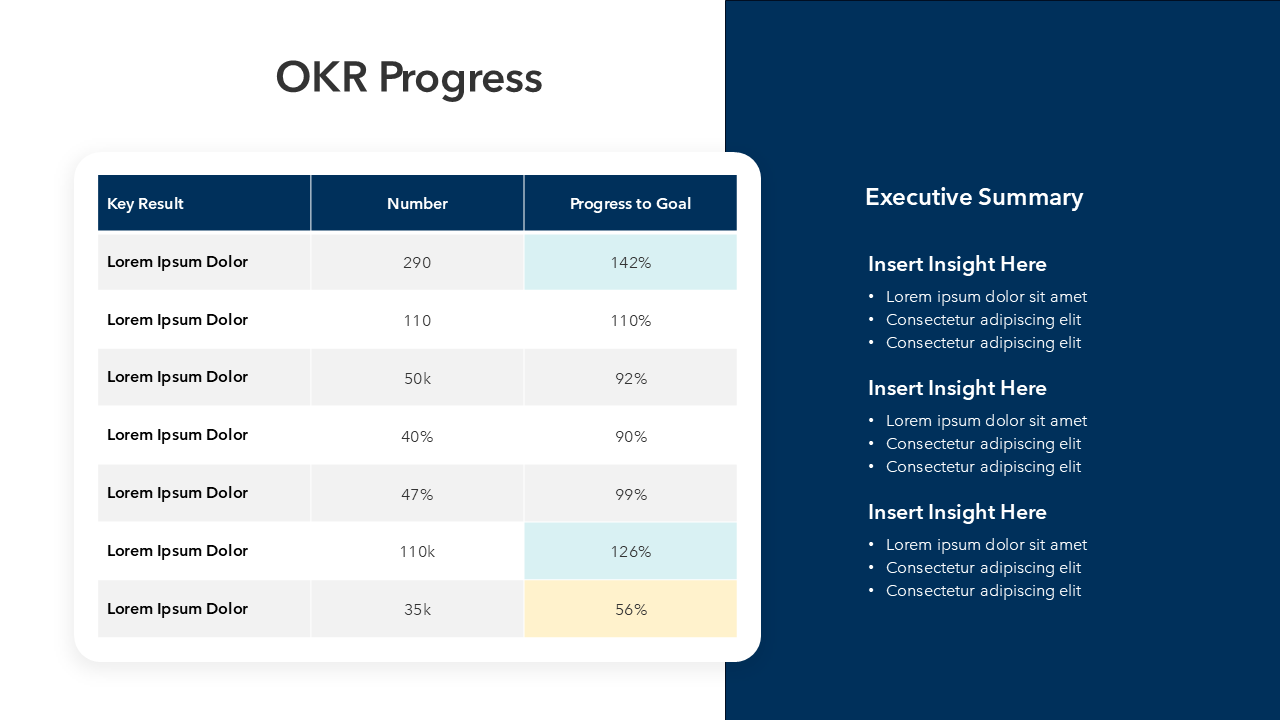 OKR Progress

| Key Result | Number | Progress to Goal |
|---|---|---|
| Lorem Ipsum Dolor | 290 | 142% |
| Lorem Ipsum Dolor | 110 | 110% |
| Lorem Ipsum Dolor | 50k | 92% |
| Lorem Ipsum Dolor | 40% | 90% |
| Lorem Ipsum Dolor | 47% | 99% |
| Lorem Ipsum Dolor | 110k | 126% |
| Lorem Ipsum Dolor | 35k | 56% |

Executive Summary

Insert Insight Here
• Lorem ipsum dolor sit amet
• Consectetur adipiscing elit
• Consectetur adipiscing elit

Insert Insight Here
• Lorem ipsum dolor sit amet
• Consectetur adipiscing elit
• Consectetur adipiscing elit

Insert Insight Here
• Lorem ipsum dolor sit amet
• Consectetur adipiscing elit
• Consectetur adipiscing elit